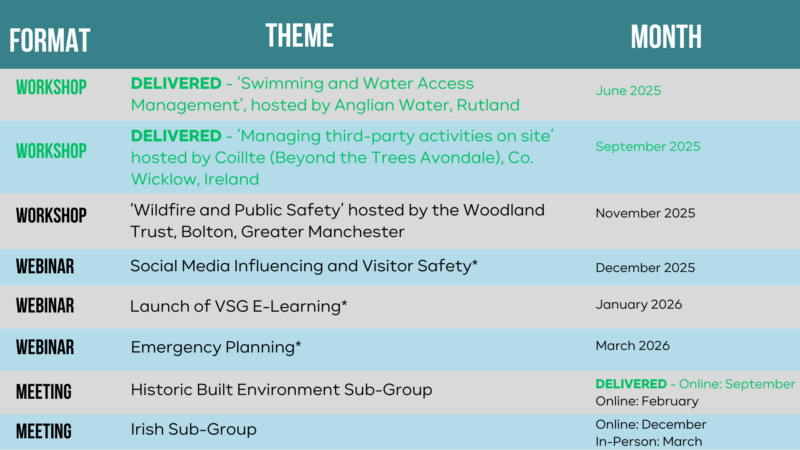 | FORMAT | THEME | MONTH |
|---|---|---|
| WORKSHOP | DELIVERED – 'Swimming and Water Access Management', hosted by Anglian Water, Rutland | June 2025 |
| WORKSHOP | DELIVERED – 'Managing third-party activities on site' hosted by Coillte (Beyond the Trees Avondale), Co. Wicklow, Ireland | September 2025 |
| WORKSHOP | 'Wildfire and Public Safety' hosted by the Woodland Trust, Bolton, Greater Manchester | November 2025 |
| WEBINAR | Social Media Influencing and Visitor Safety* | December 2025 |
| WEBINAR | Launch of VSG E-Learning* | January 2026 |
| WEBINAR | Emergency Planning* | March 2026 |
| MEETING | Historic Built Environment Sub-Group | DELIVERED – Online: September Online: February |
| MEETING | Irish Sub-Group | Online: December In-Person: March |